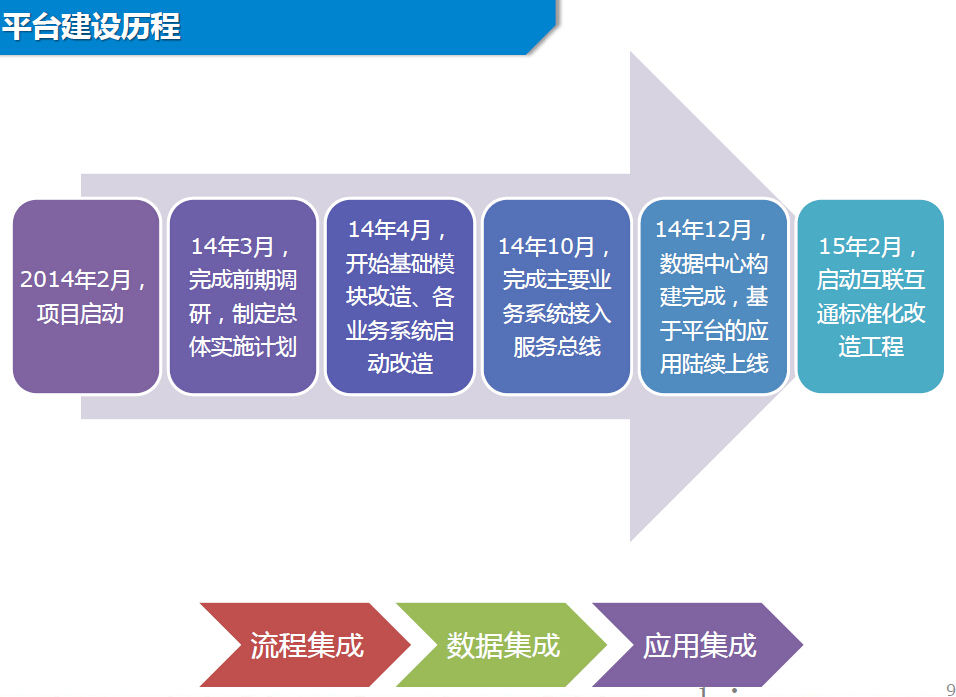 平台建设历程

2014年2月，项目启动

14年3月，完成前期调研，制定总体实施计划

14年4月，开始基础模块改造、各业务系统启动改造

14年10月，完成主要业务系统接入服务总线

14年12月，数据中心构建完成，基于平台的应用陆续上线

15年2月，启动互联互通标准化改造工程

流程集成

数据集成

应用集成

9